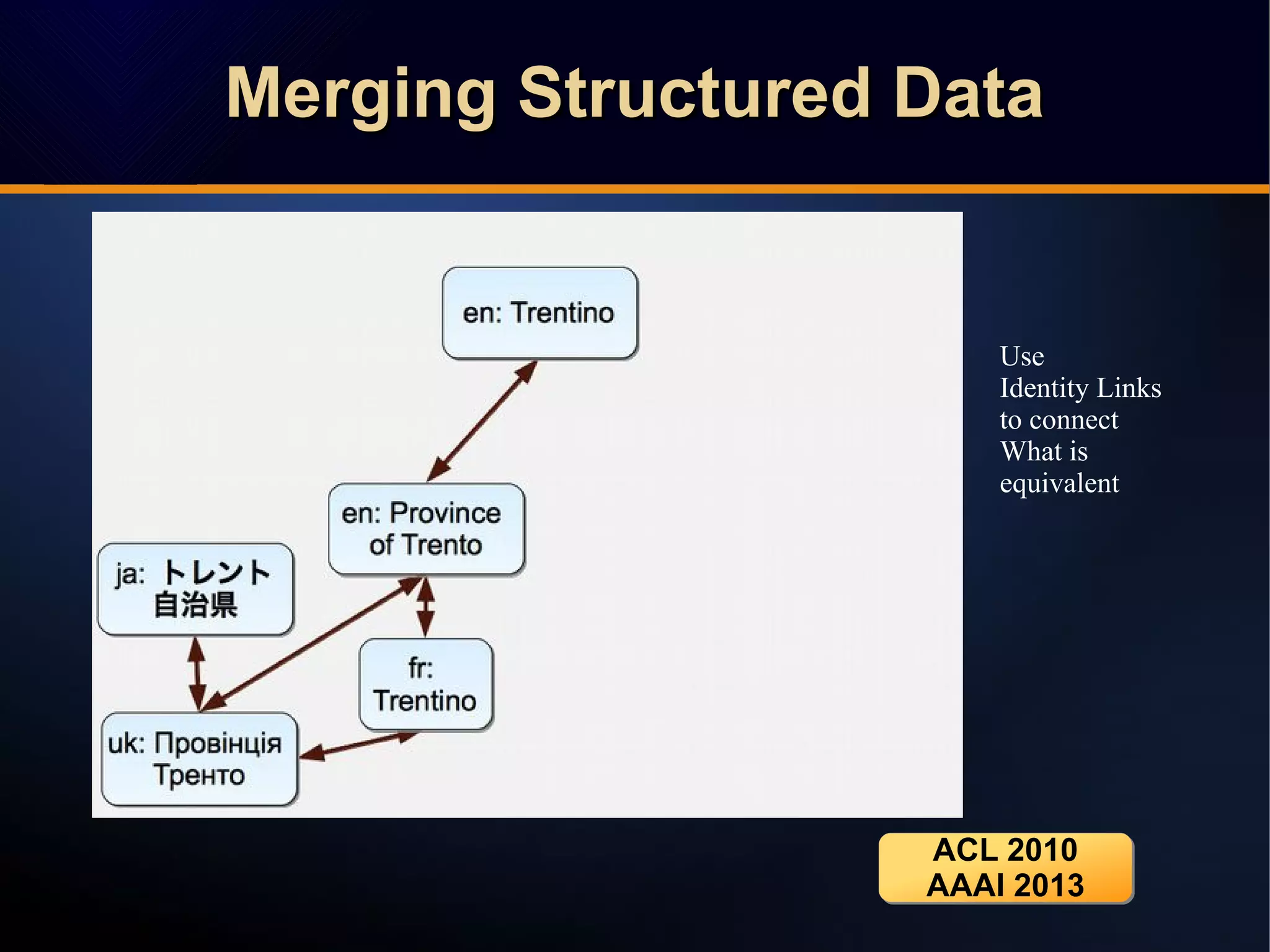 Merging Structured Data

en: Trentino

en: Province of Trento

ja: トレント自治県

fr: Trentino

uk: Провінція Тренто

Use
Identity Links
to connect
What is
equivalent

ACL 2010
AAAI 2013